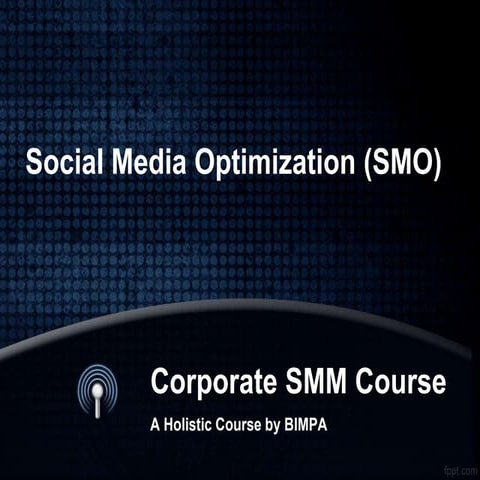 Social Media Optimization (SMO)

Corporate SMM Course

A Holistic Course by BIMPA

fppt.com